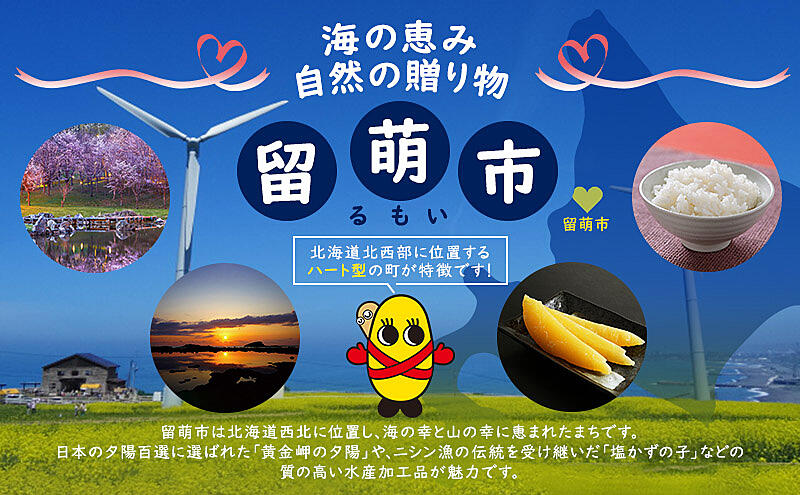 海の恵み
自然の贈り物

留萌市
るもい

留萌市

北海道北西部に位置する
ハート型の町が特徴です!

留萌市は北海道西北に位置し、海の幸と山の幸に恵まれたまちです。
日本の夕陽百選に選ばれた「黄金岬の夕陽」や、ニシン漁の伝統を受け継いだ「塩かずの子」などの
質の高い水産加工品が魅力です。